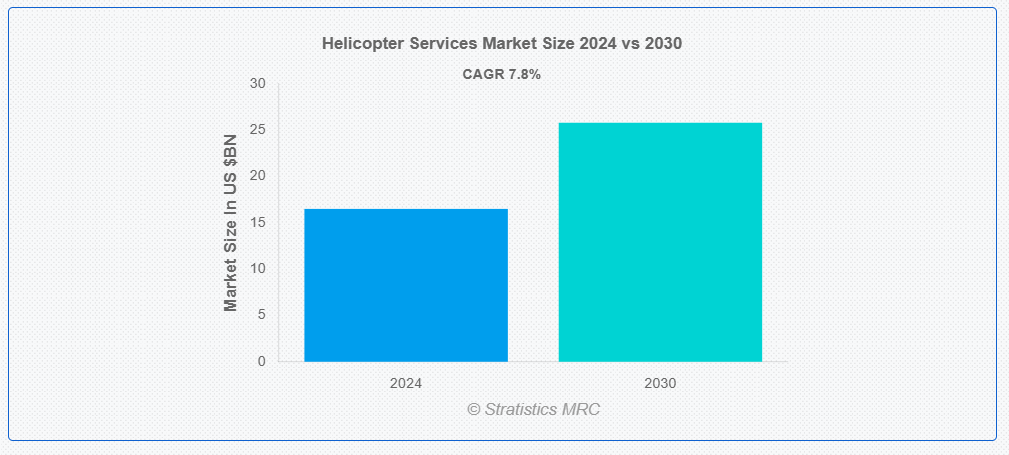 Helicopter Services Market Size 2024 vs 2030

CAGR 7.8%

Market Size In US $BN

30
25
20
15
10
5
0

2024
2030

© Stratistics MRC